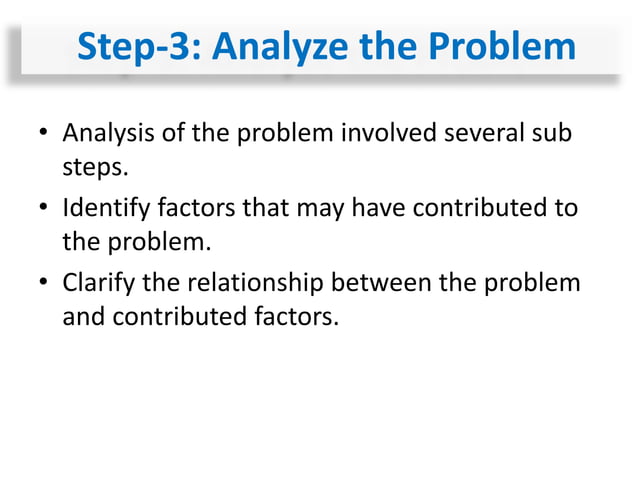 Step-3: Analyze the Problem

• Analysis of the problem involved several sub steps.
• Identify factors that may have contributed to the problem.
• Clarify the relationship between the problem and contributed factors.